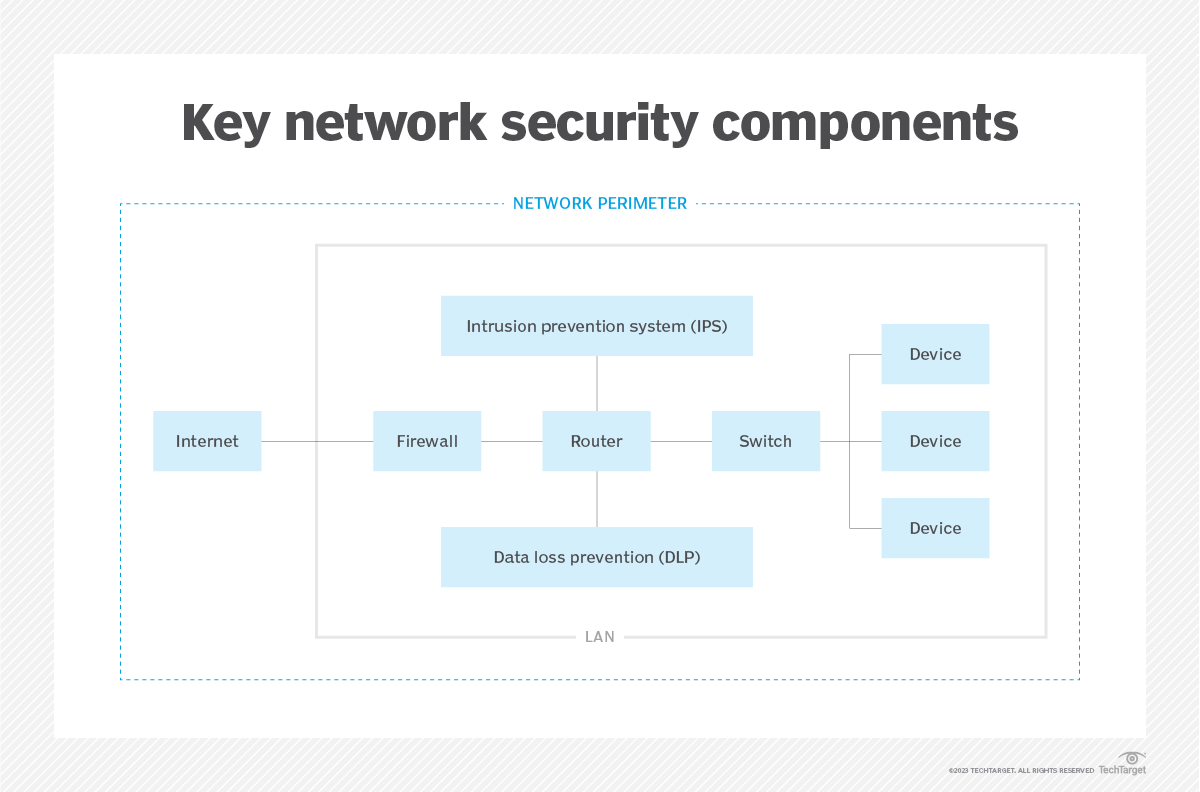 Key network security components

NETWORK PERIMETER

Intrusion prevention system (IPS)

Internet

Firewall

Router

Switch

Device

Device

Device

Data loss prevention (DLP)

LAN

©2023 TECHTARGET. ALL RIGHTS RESERVED TechTarget